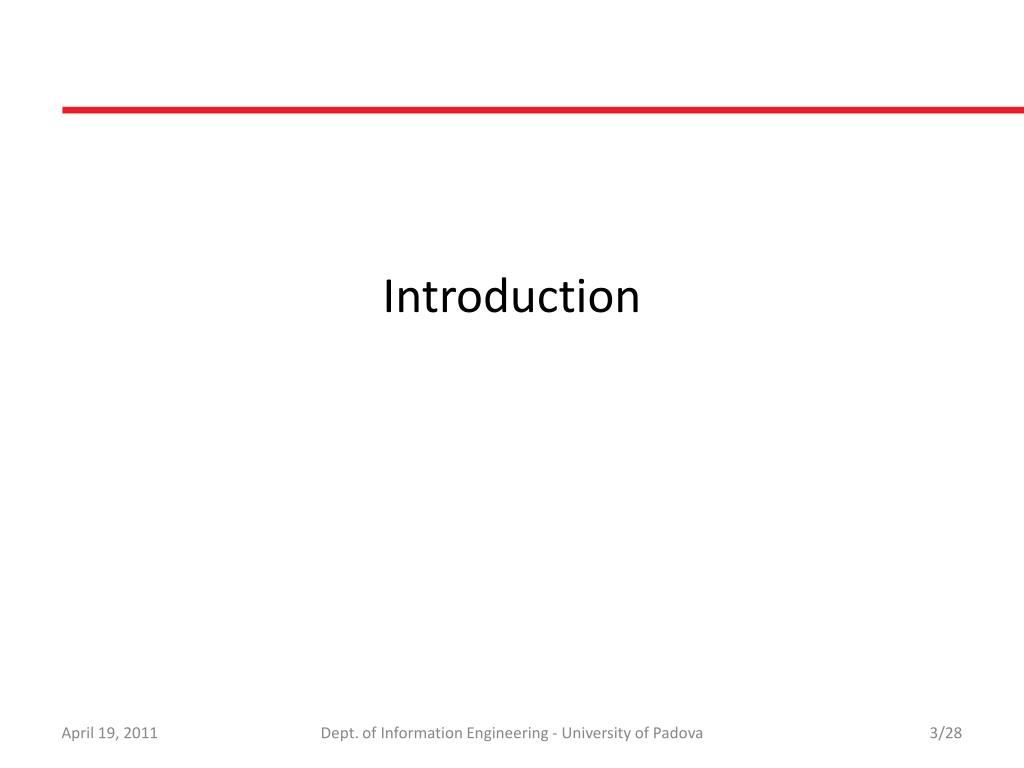 Introduction

April 19, 2011

Dept. of Information Engineering - University of Padova

3/28